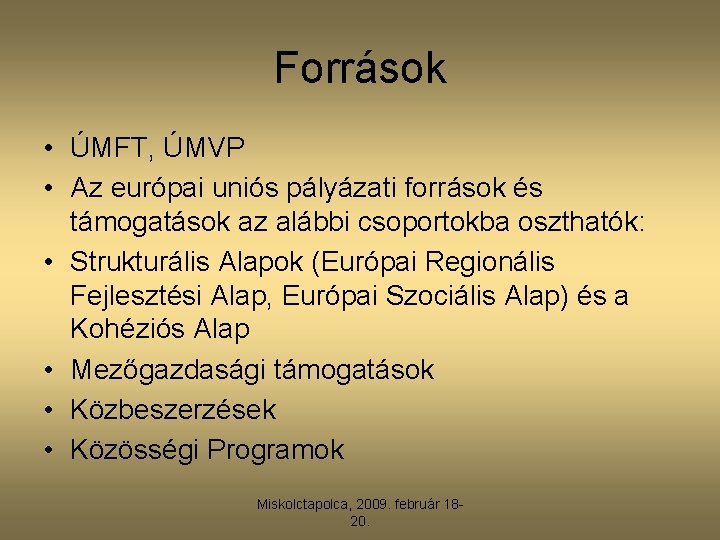 Források

• ÚMFT, ÚMVP
• Az európai uniós pályázati források és támogatások az alábbi csoportokba oszthatók:
• Strukturális Alapok (Európai Regionális Fejlesztési Alap, Európai Szociális Alap) és a Kohéziós Alap
• Mezőgazdasági támogatások
• Közbeszerzések
• Közösségi Programok

Miskolctapolca, 2009. február 18-20.